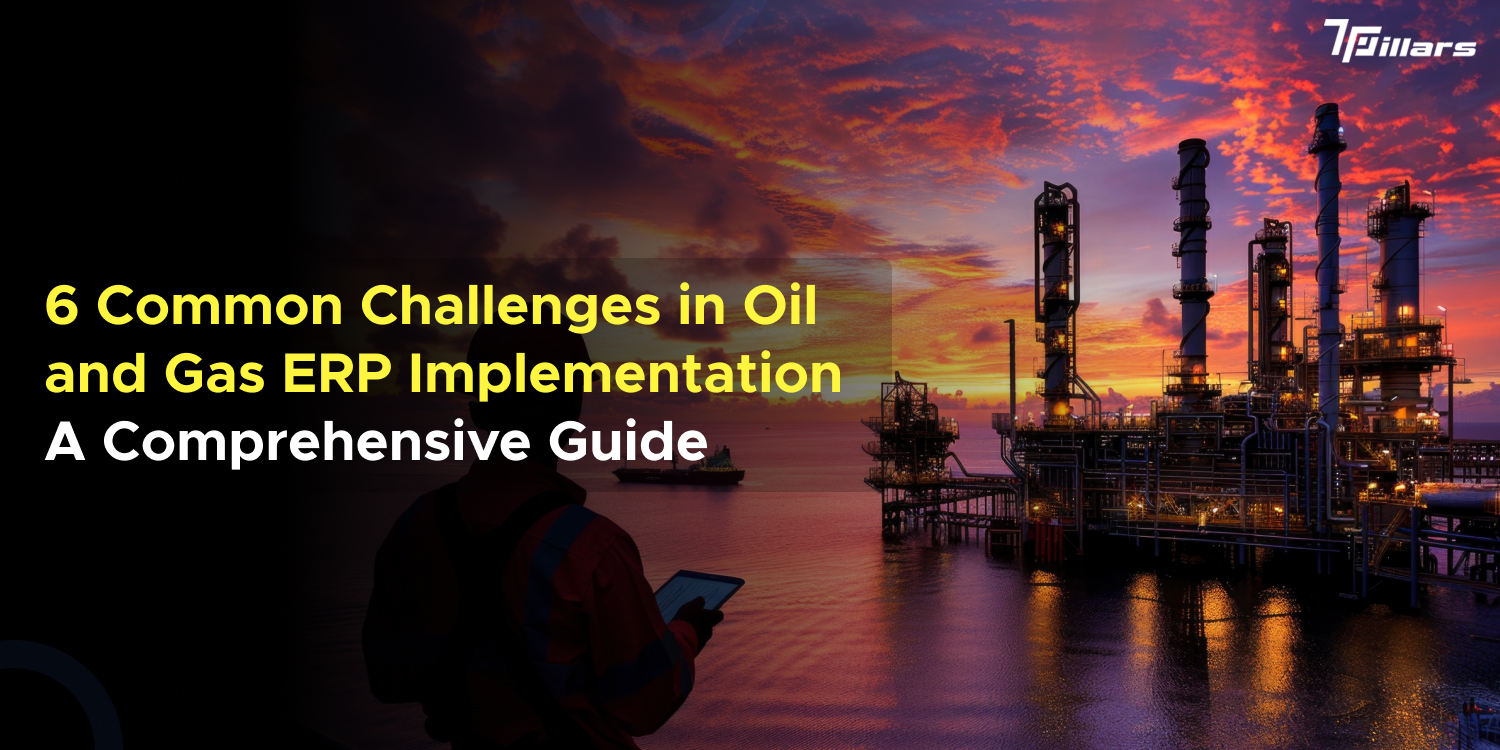 7Pillars

6 Common Challenges in Oil and Gas ERP Implementation
A Comprehensive Guide